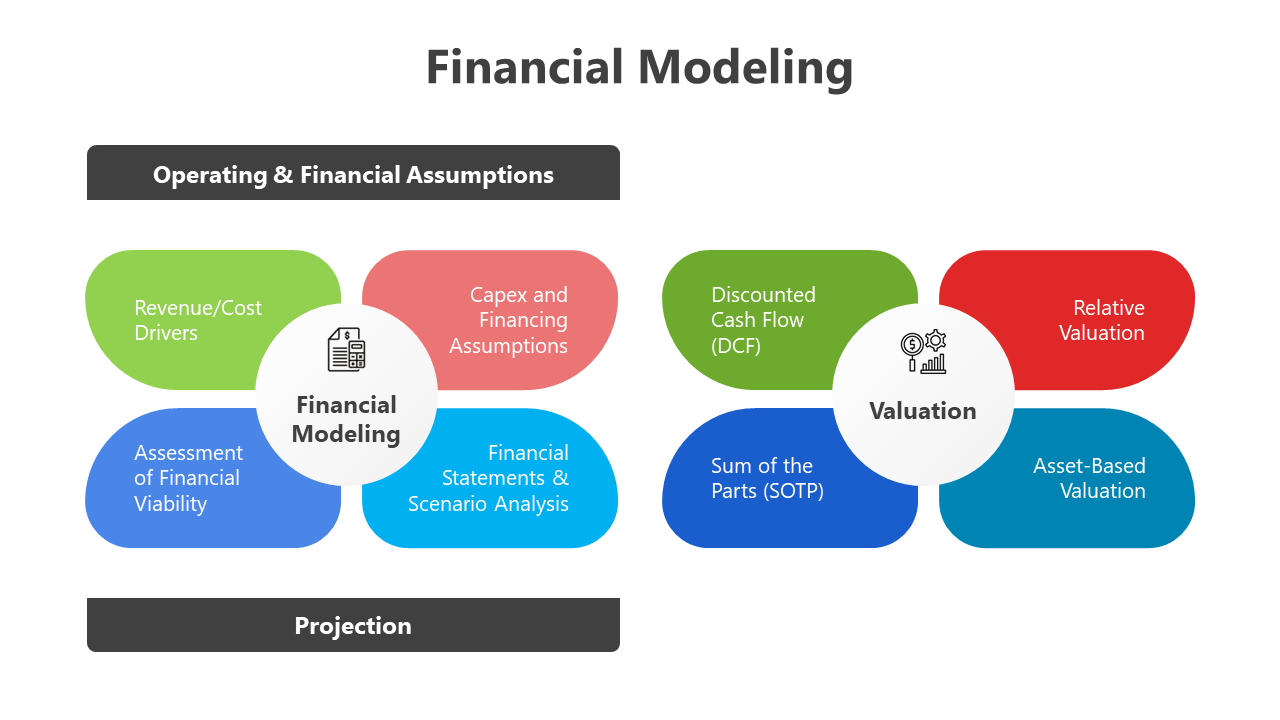 Financial Modeling

Operating & Financial Assumptions

Revenue/Cost Drivers

Capex and Financing Assumptions

Financial Modeling

Assessment of Financial Viability

Financial Statements & Scenario Analysis

Projection

Discounted Cash Flow (DCF)

Relative Valuation

Valuation

Sum of the Parts (SOTP)

Asset-Based Valuation